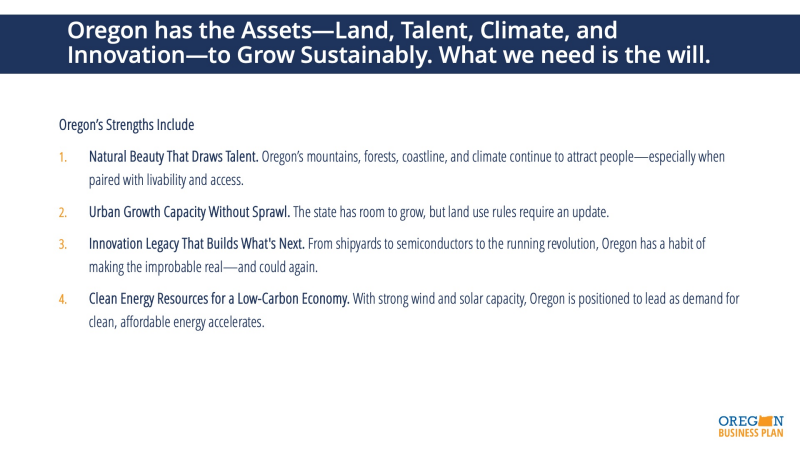 Oregon has the Assets—Land, Talent, Climate, and Innovation—to Grow Sustainably. What we need is the will.

Oregon's Strengths Include

1. Natural Beauty That Draws Talent. Oregon's mountains, forests, coastline, and climate continue to attract people—especially when paired with livability and access.

2. Urban Growth Capacity Without Sprawl. The state has room to grow, but land use rules require an update.

3. Innovation Legacy That Builds What's Next. From shipyards to semiconductors to the running revolution, Oregon has a habit of making the improbable real—and could again.

4. Clean Energy Resources for a Low-Carbon Economy. With strong wind and solar capacity, Oregon is positioned to lead as demand for clean, affordable energy accelerates.

OREGON BUSINESS PLAN